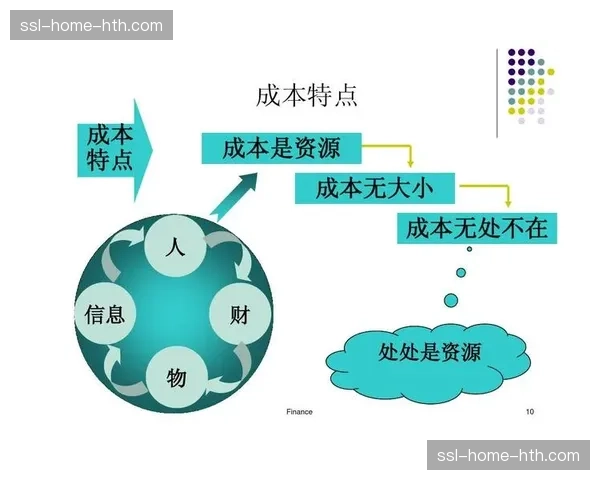 ssl-home-hth.com

成本特点

成本特点

成本是资源

成本无大小

成本无处不在

人

财

物

信息

处处是资源

Finance

10

ssl-home-hth.com